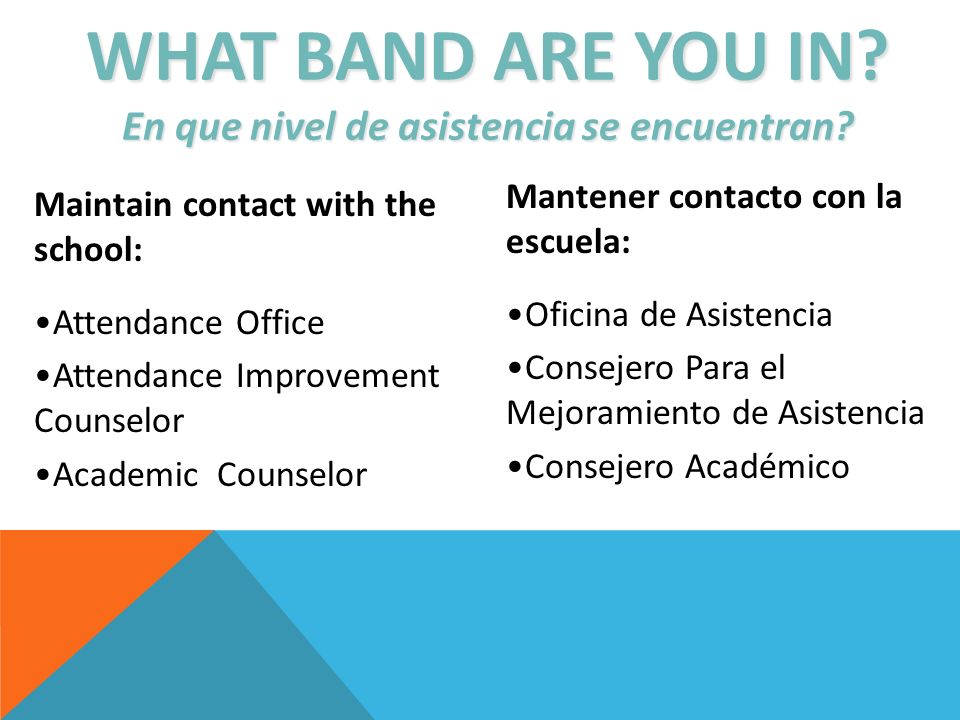 WHAT BAND ARE YOU IN?

En que nivel de asistencia se encuentran?

Maintain contact with the school:

•Attendance Office

•Attendance Improvement Counselor

•Academic Counselor

Mantener contacto con la escuela:

•Oficina de Asistencia

•Consejero Para el Mejoramiento de Asistencia

•Consejero Académico